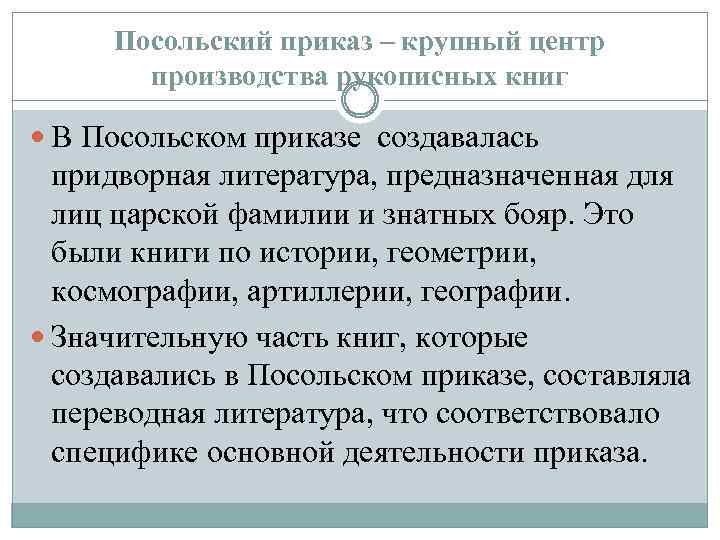 Посольский приказ – крупный центр производства рукописных книг

В Посольском приказе создавалась придворная литература, предназначенная для лиц царской фамилии и знатных бояр. Это были книги по истории, геометрии, космографии, артиллерии, географии.

Значительную часть книг, которые создавались в Посольском приказе, составляла переводная литература, что соответствовало специфике основной деятельности приказа.